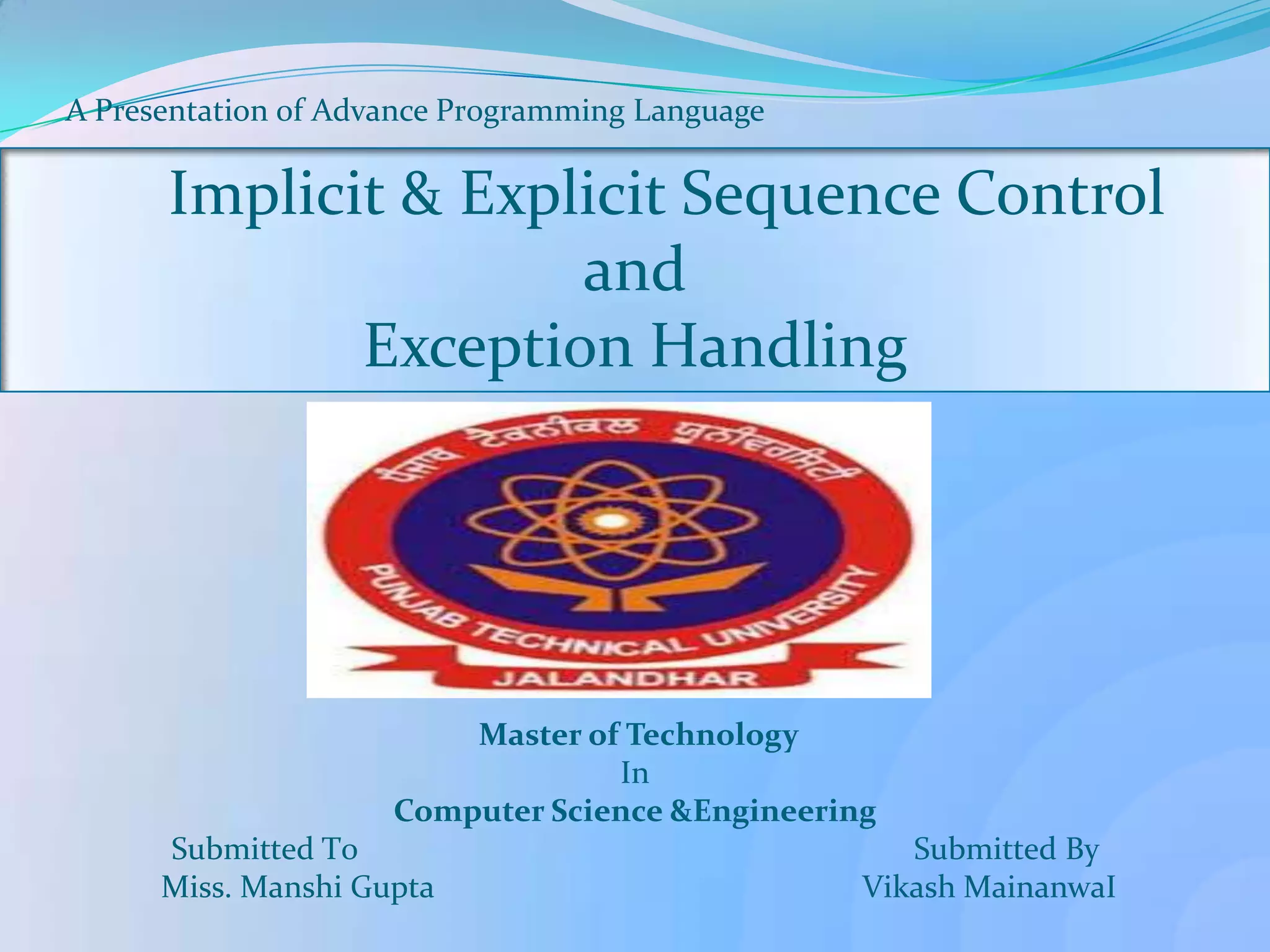 A Presentation of Advance Programming Language

Implicit & Explicit Sequence Control
and
Exception Handling

ਪੰਜਾਬ ਟੈਕਨੀਕਲ ਯੂਨੀਵਰਸਿਟੀ

PUNJAB TECHNICAL UNIVERSITY

JALANDHAR

Master of Technology
In
Computer Science &Engineering

Submitted To
Miss. Manshi Gupta

Submitted By
Vikash MainanwaI